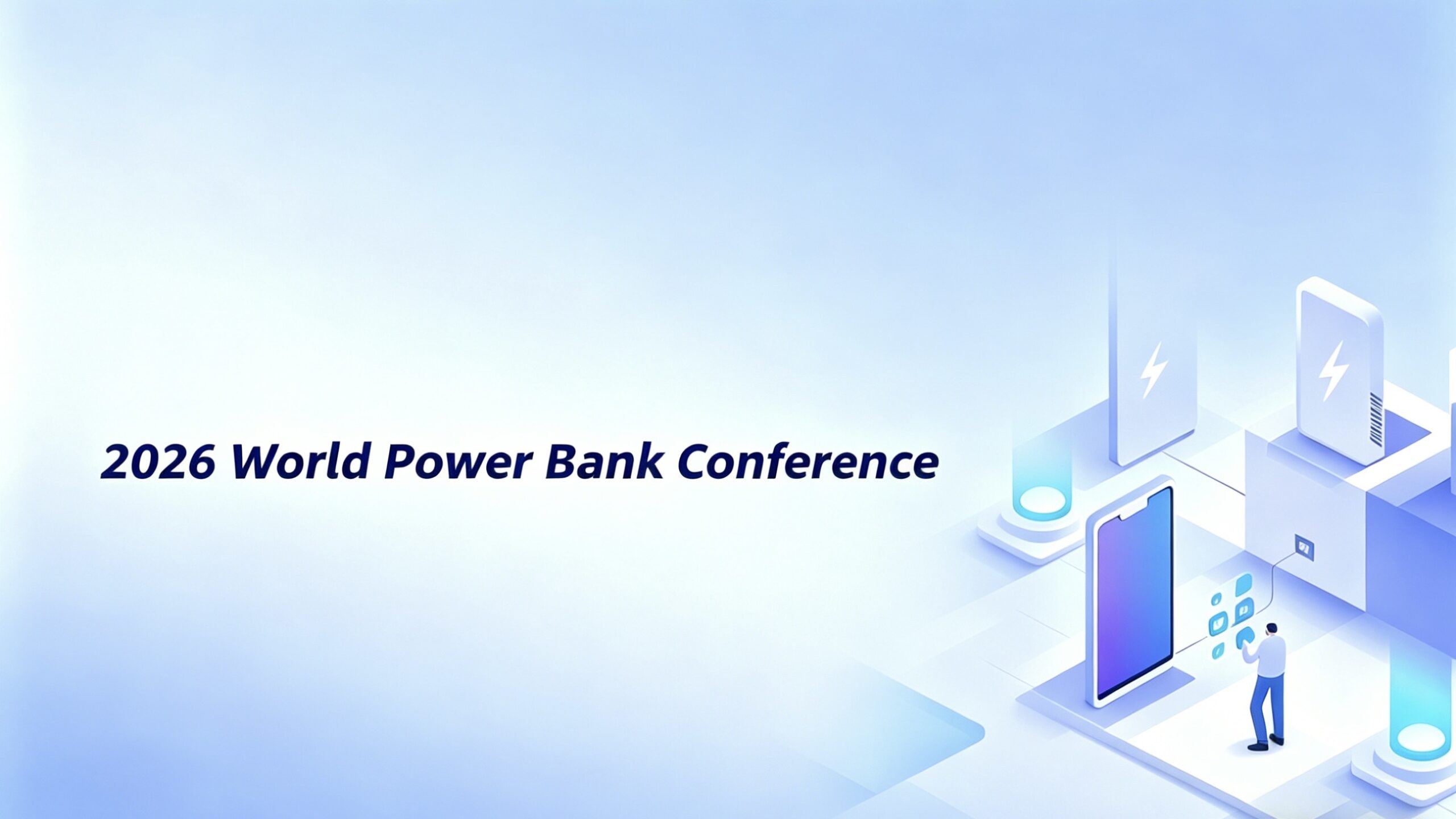 2026 World Power Bank Conference